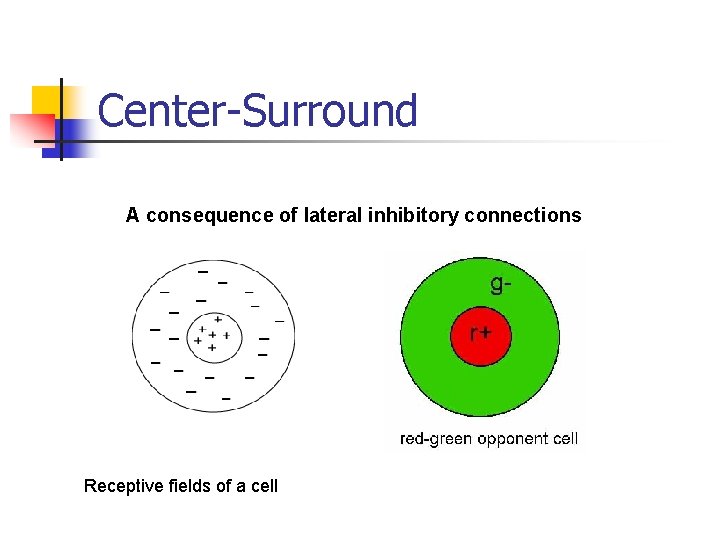 Center-Surround

A consequence of lateral inhibitory connections

g-

r+

red-green opponent cell

Receptive fields of a cell